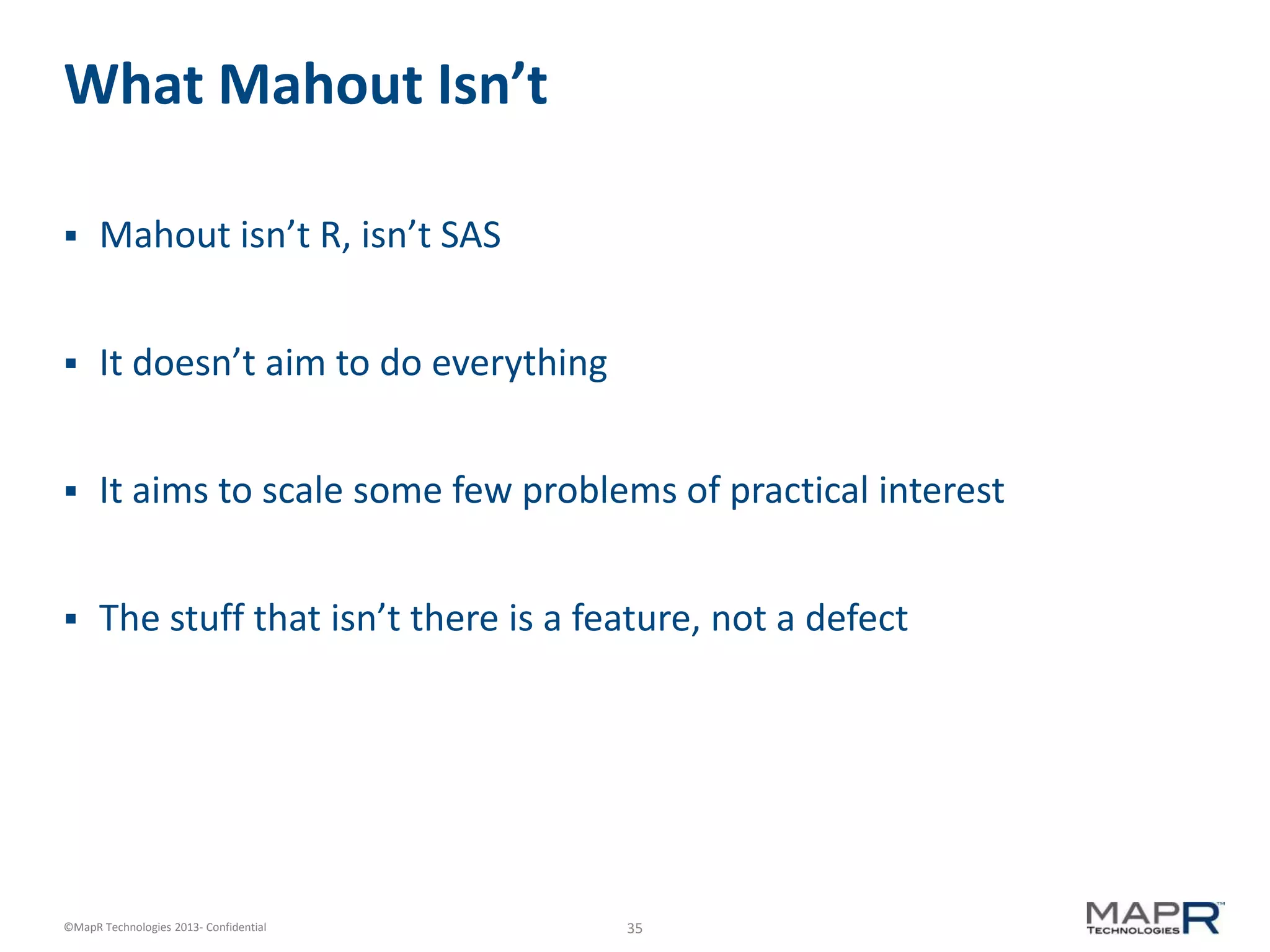 What Mahout Isn’t

▪ Mahout isn’t R, isn’t SAS

▪ It doesn’t aim to do everything

▪ It aims to scale some few problems of practical interest

▪ The stuff that isn’t there is a feature, not a defect

©MapR Technologies 2013- Confidential

35

MAPR™ TECHNOLOGIES